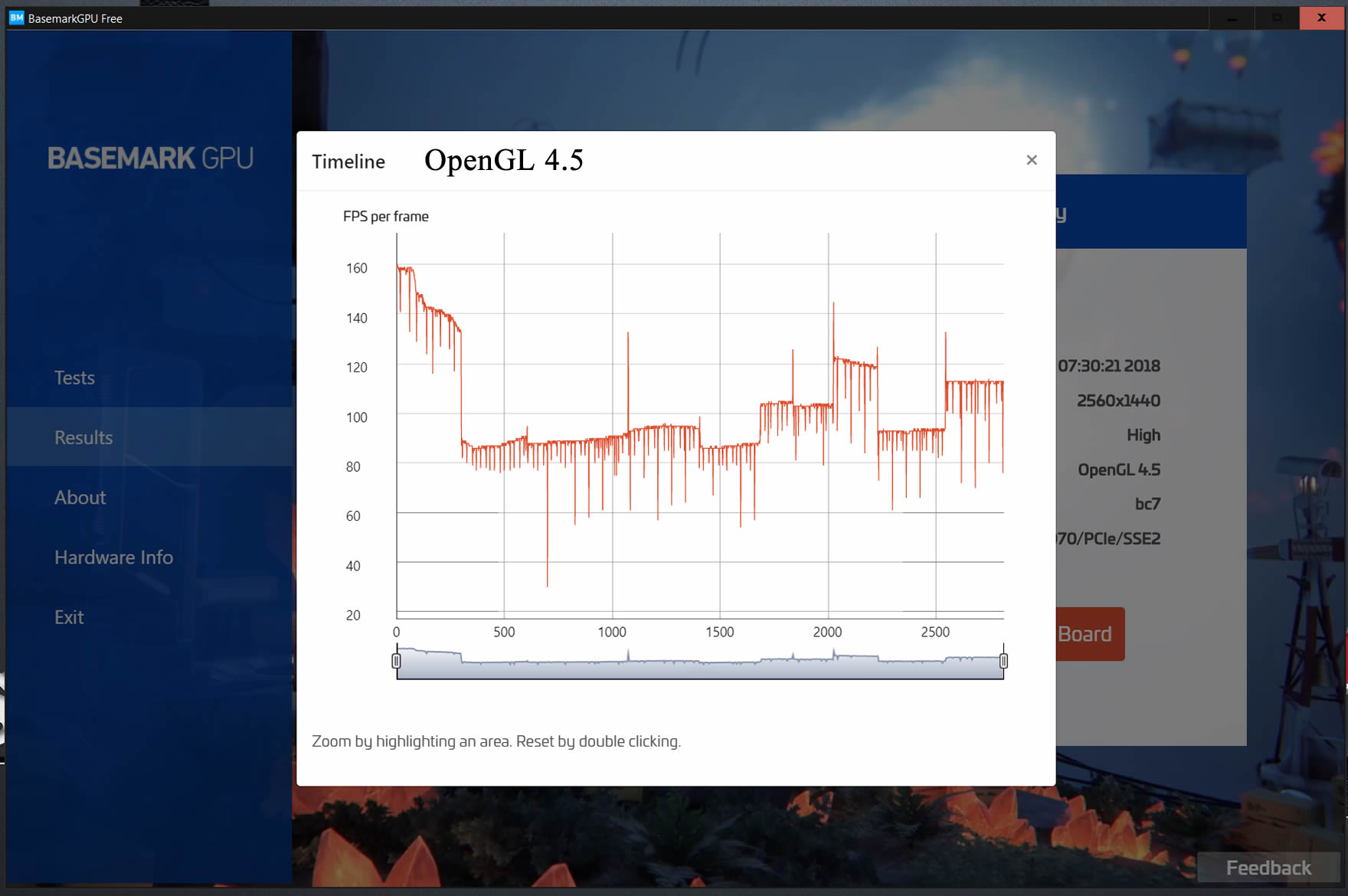 BM BasemarkGPU Free

BASEMARK GPU

Tests

Results

About

Hardware Info

Exit

Timeline OpenGL 4.5

×

FPS per frame

160
140
120
100
80
60
40
20

0 500 1000 1500 2000 2500

Zoom by highlighting an area. Reset by double clicking.

y

07:30:21 2018

2560x1440

High

OpenGL 4.5

bc7

70/PCIe/SSE2

Board

Feedback